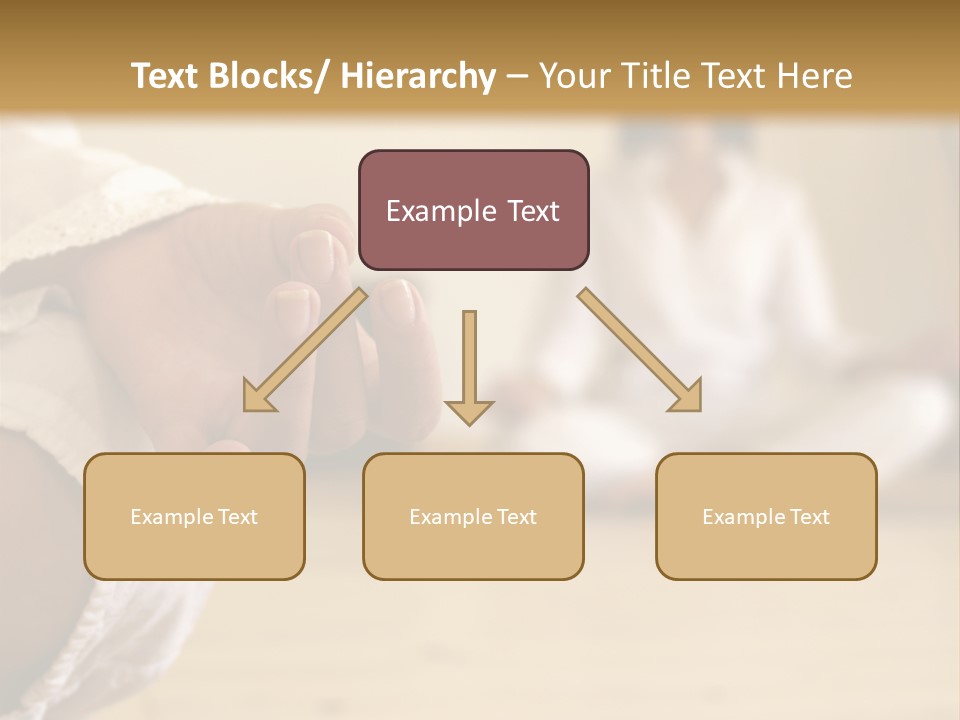 Text Blocks/ Hierarchy – Your Title Text Here

Example Text

Example Text

Example Text

Example Text